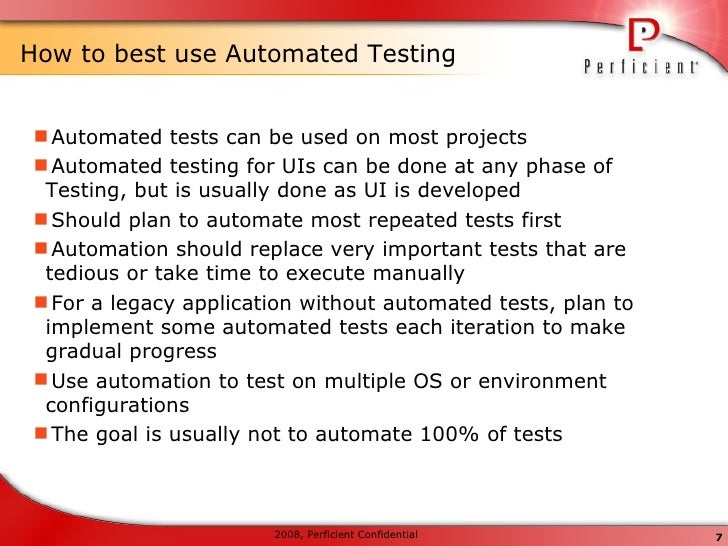 How to best use Automated Testing

Perficient

Automated tests can be used on most projects

Automated testing for UIs can be done at any phase of Testing, but is usually done as UI is developed

Should plan to automate most repeated tests first

Automation should replace very important tests that are tedious or take time to execute manually

For a legacy application without automated tests, plan to implement some automated tests each iteration to make gradual progress

Use automation to test on multiple OS or environment configurations

The goal is usually not to automate 100% of tests

2008, Perficient Confidential

7